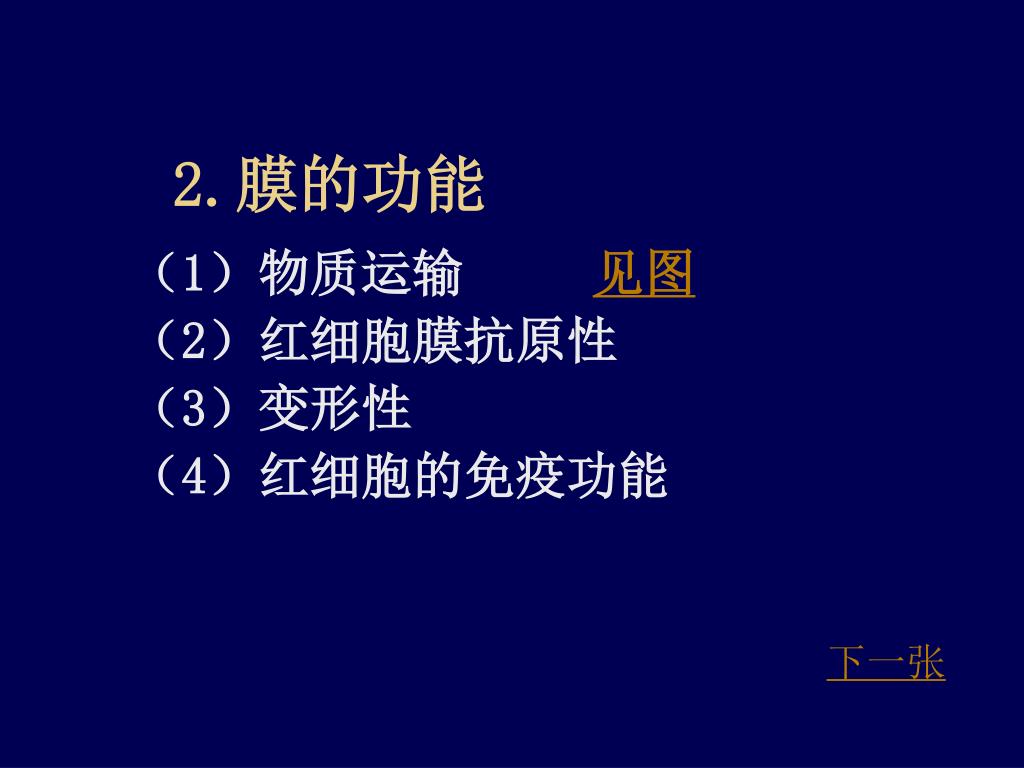 2.膜的功能

（1）物质运输　见图
（2）红细胞膜抗原性
（3）变形性
（4）红细胞的免疫功能

下一张